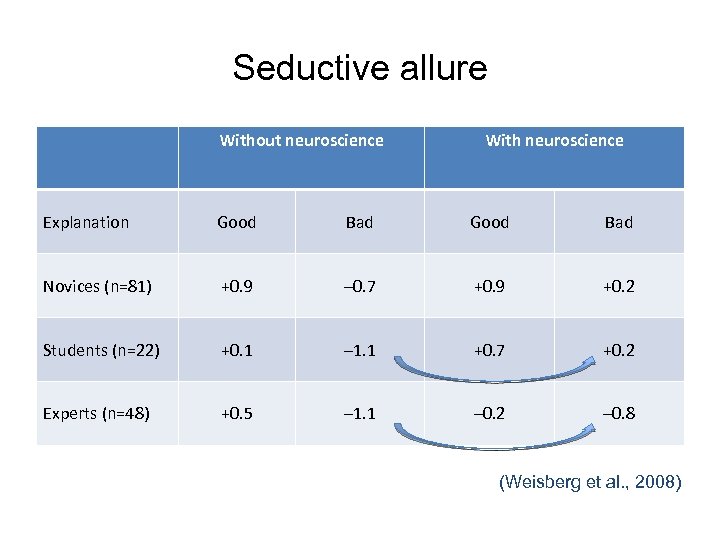 Seductive allure

| | Without neuroscience | | With neuroscience | |
|---|---|---|---|---|
| Explanation | Good | Bad | Good | Bad |
| Novices (n=81) | +0.9 | –0.7 | +0.9 | +0.2 |
| Students (n=22) | +0.1 | –1.1 | +0.7 | +0.2 |
| Experts (n=48) | +0.5 | –1.1 | –0.2 | –0.8 |

(Weisberg et al., 2008)